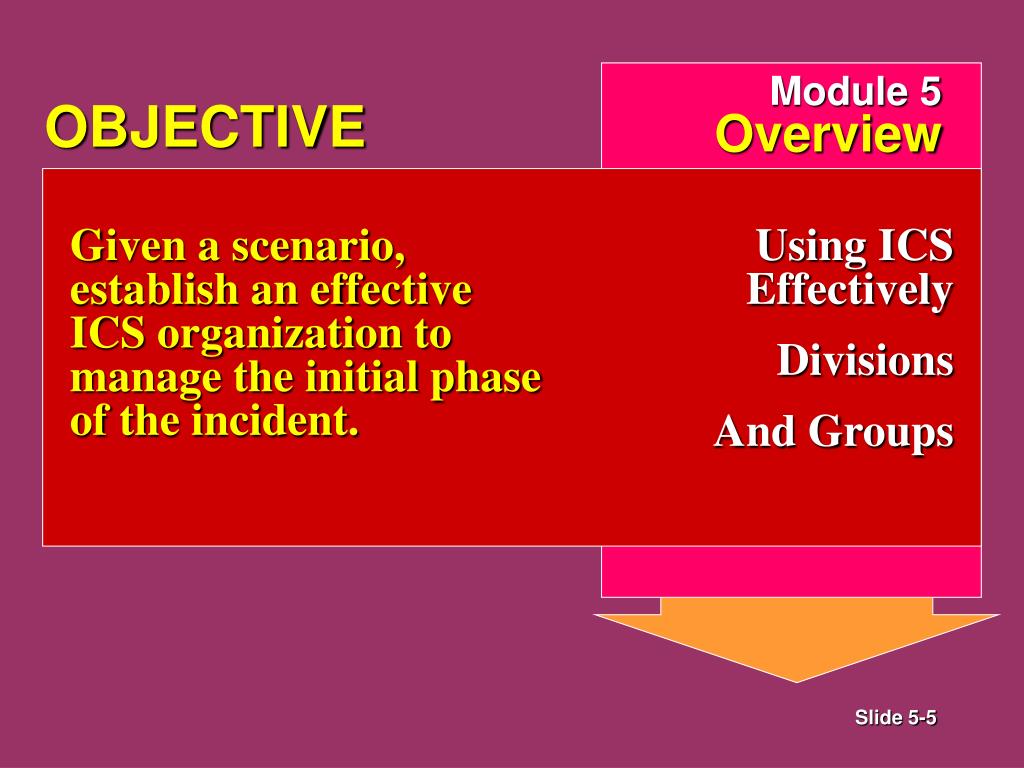 OBJECTIVE

Module 5
Overview

Given a scenario, establish an effective ICS organization to manage the initial phase of the incident.

Using ICS Effectively

Divisions

And Groups

Slide 5-5